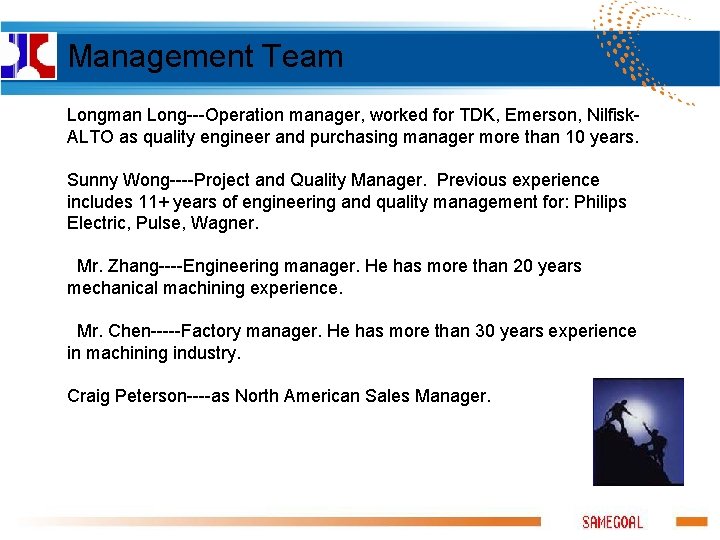 Management Team

Longman Long---Operation manager, worked for TDK, Emerson, Nilfisk-ALTO as quality engineer and purchasing manager more than 10 years.

Sunny Wong----Project and Quality Manager. Previous experience includes 11+ years of engineering and quality management for: Philips Electric, Pulse, Wagner.

Mr. Zhang----Engineering manager. He has more than 20 years mechanical machining experience.

Mr. Chen-----Factory manager. He has more than 30 years experience in machining industry.

Craig Peterson----as North American Sales Manager.

SAMEGOAL